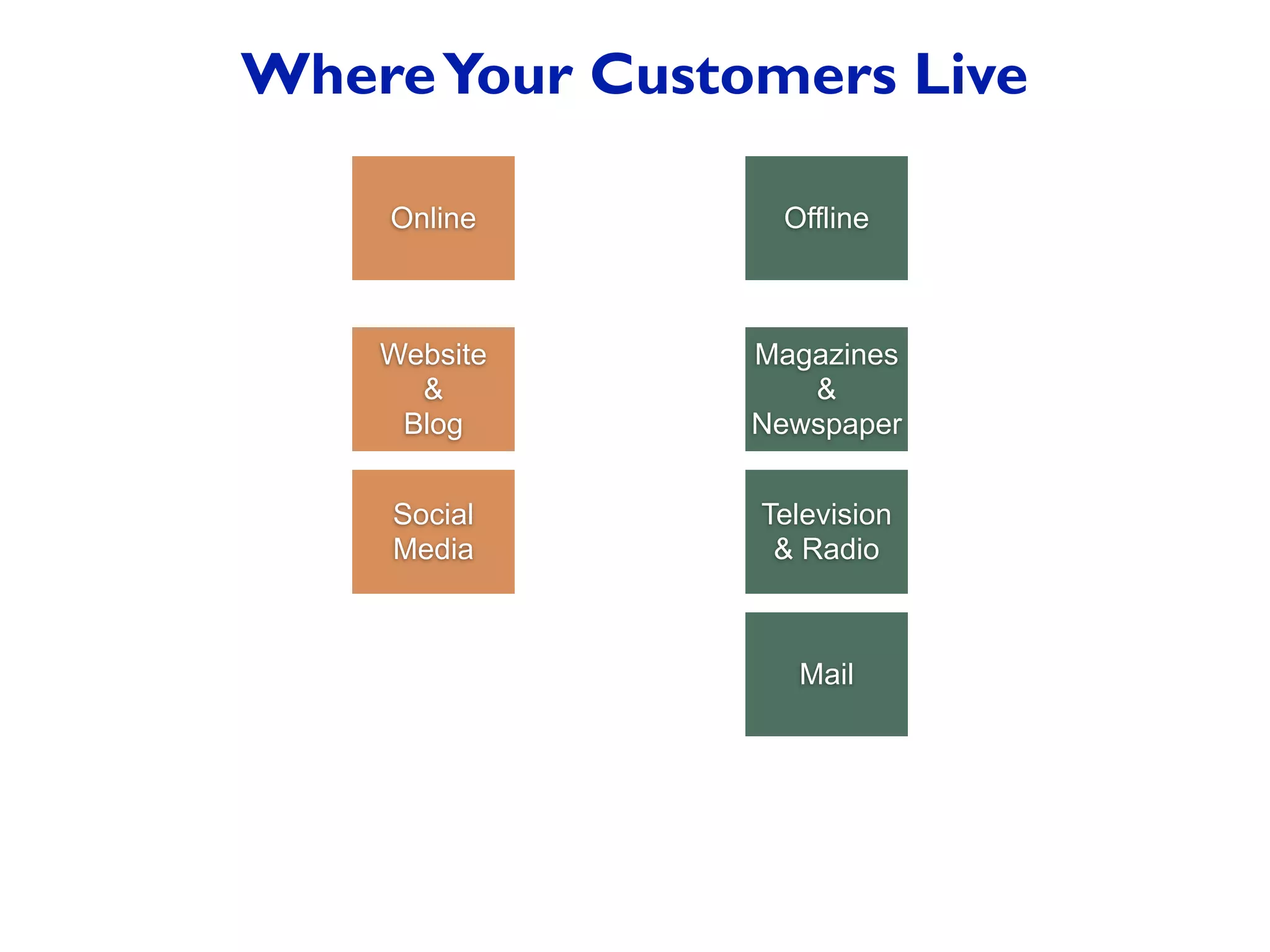 Where Your Customers Live

Online

Website & Blog

Social Media

Offline

Magazines & Newspaper

Television & Radio

Mail